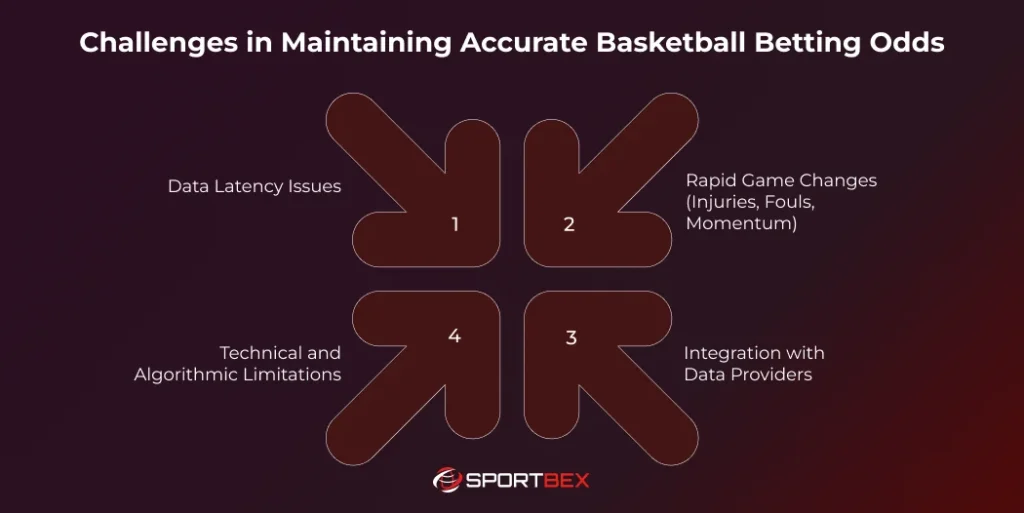 Challenges in Maintaining Accurate Basketball Betting Odds

Data Latency Issues

1

2

Rapid Game Changes (Injuries, Fouls, Momentum)

Technical and Algorithmic Limitations

4

3

Integration with Data Providers

SPORTBEX